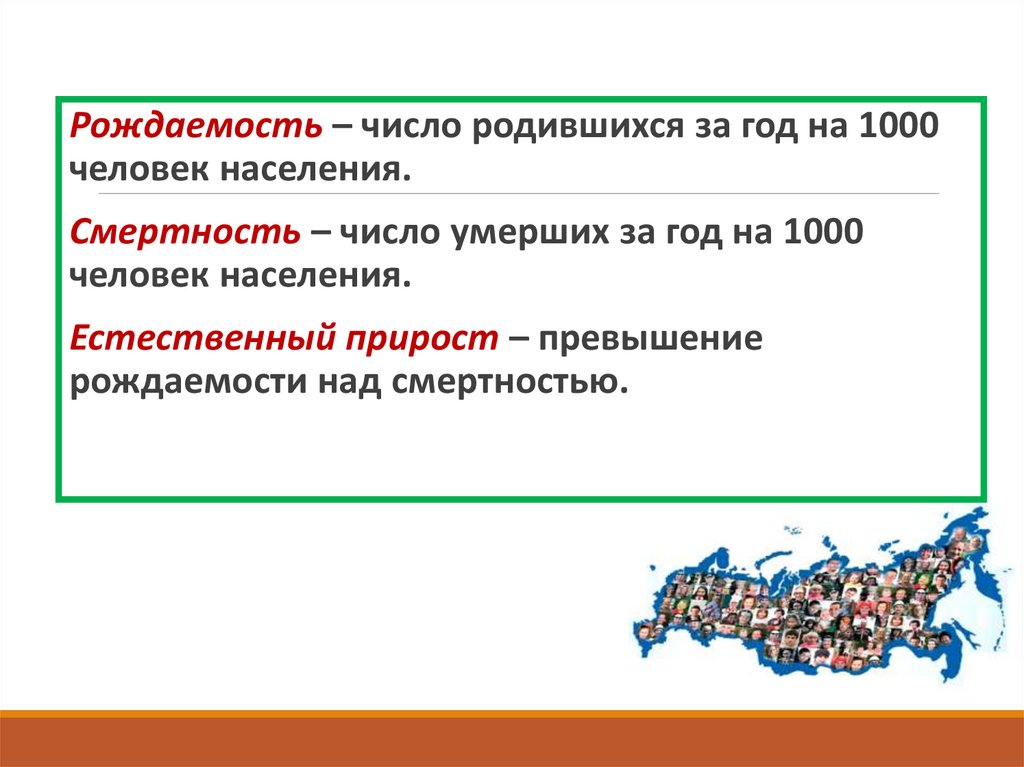 Рождаемость – число родившихся за год на 1000 человек населения.

Смертность – число умерших за год на 1000 человек населения.

Естественный прирост – превышение рождаемости над смертностью.